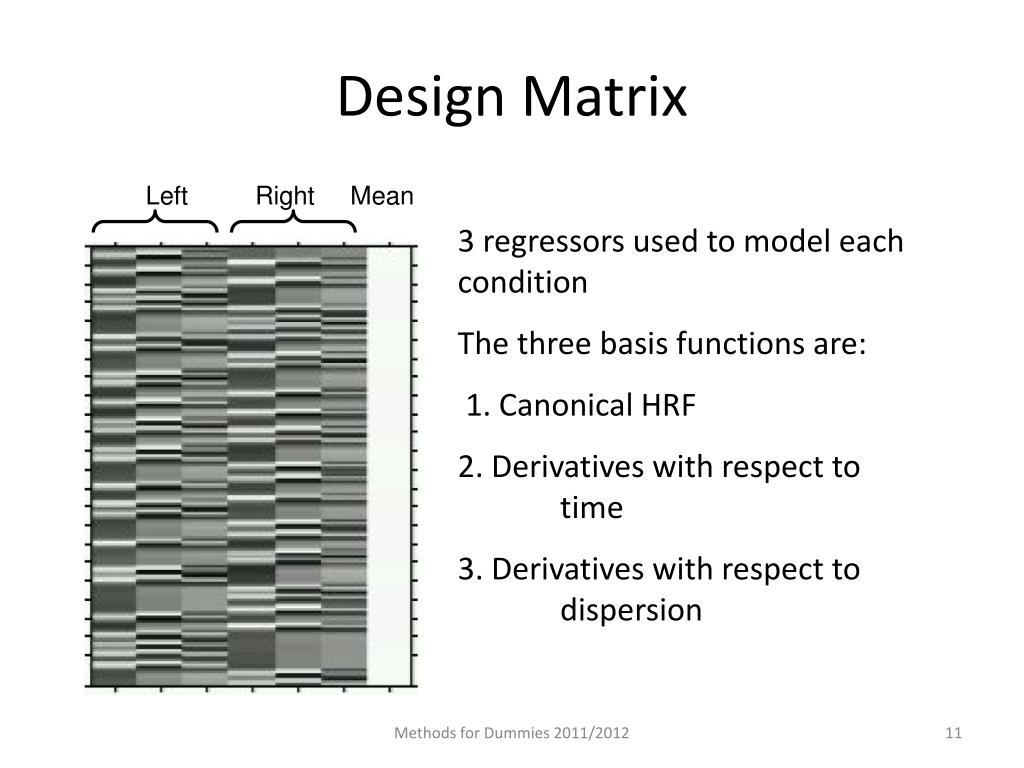 Design Matrix

Left Right Mean

3 regressors used to model each condition

The three basis functions are:

1. Canonical HRF

2. Derivatives with respect to time

3. Derivatives with respect to dispersion

Methods for Dummies 2011/2012

11